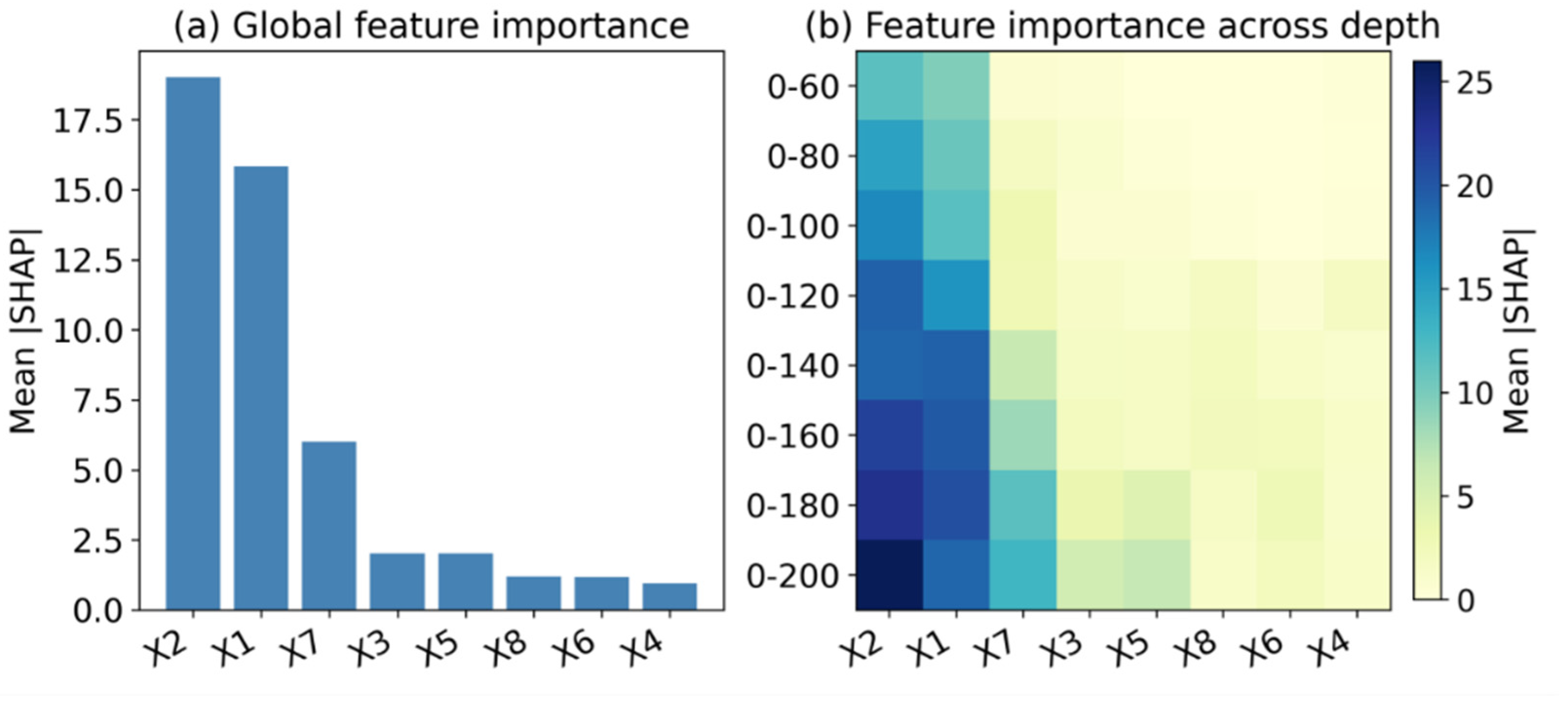 (a) Global feature importance

Mean |SHAP|

17.5
15.0
12.5
10.0
7.5
5.0
2.5
0.0

X2 X1 X7 X3 X5 X8 X6 X4

(b) Feature importance across depth

0-60
0-80
0-100
0-120
0-140
0-160
0-180
0-200

X2 X1 X7 X3 X5 X8 X6 X4

25
20
15
10
5
0

Mean |SHAP|